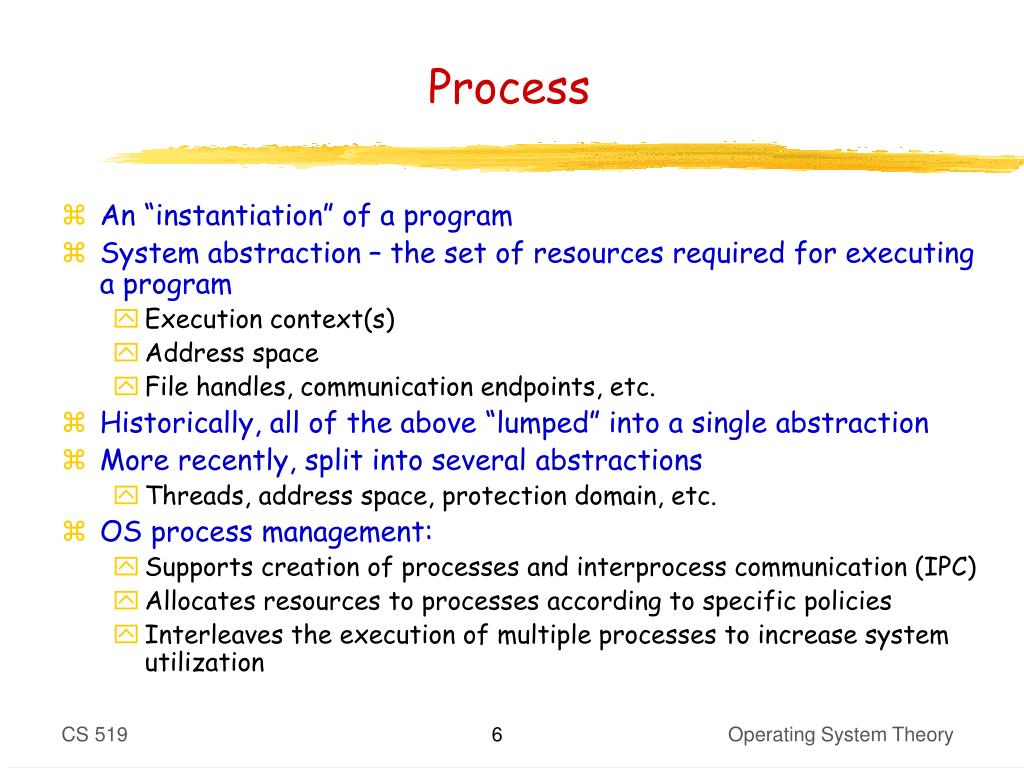 Process

An “instantiation” of a program

System abstraction – the set of resources required for executing a program

Execution context(s)

Address space

File handles, communication endpoints, etc.

Historically, all of the above “lumped” into a single abstraction

More recently, split into several abstractions

Threads, address space, protection domain, etc.

OS process management:

Supports creation of processes and interprocess communication (IPC)

Allocates resources to processes according to specific policies

Interleaves the execution of multiple processes to increase system utilization

CS 519

6

Operating System Theory